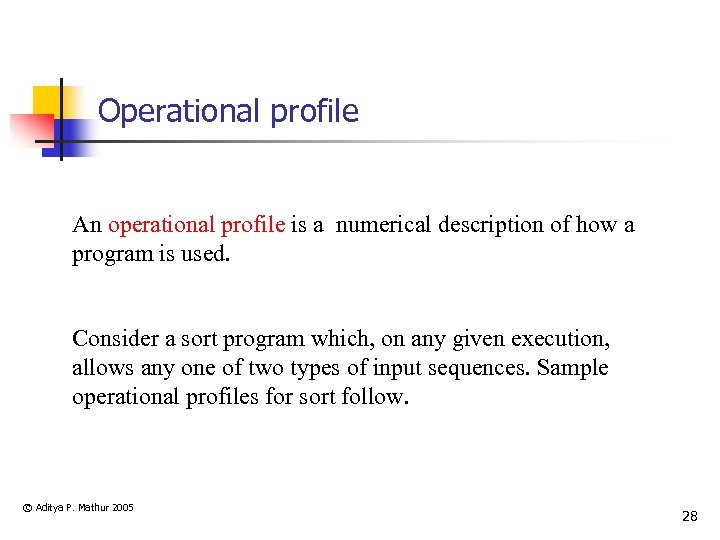 Operational profile

An operational profile is a numerical description of how a program is used.

Consider a sort program which, on any given execution, allows any one of two types of input sequences. Sample operational profiles for sort follow.

© Aditya P. Mathur 2005

28